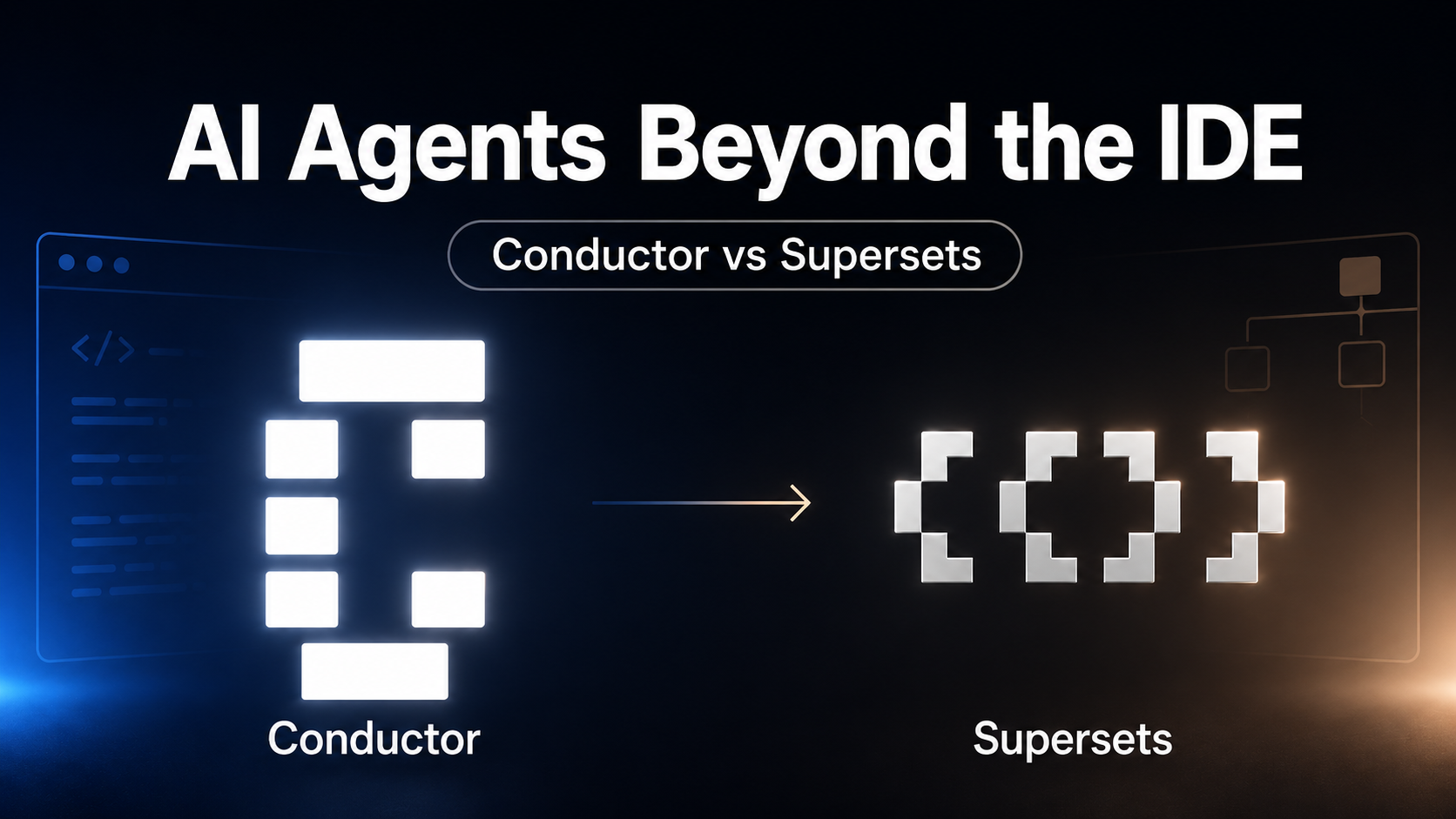 AI Agents Beyond the IDE

Conductor vs Supersets

</>

Conductor

Supersets